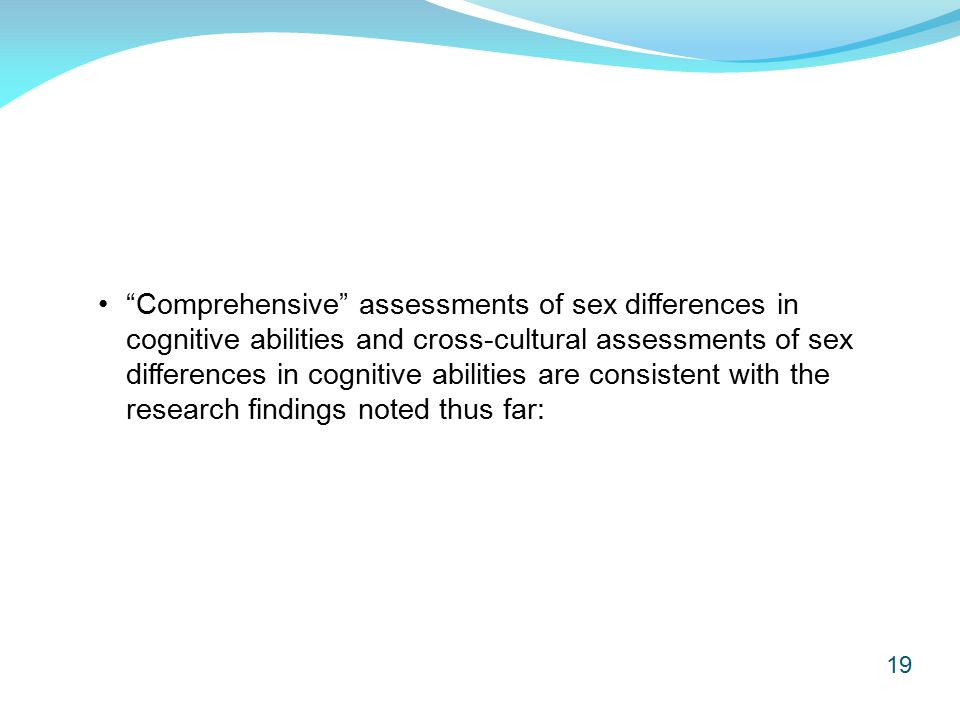 • “Comprehensive” assessments of sex differences in cognitive abilities and cross-cultural assessments of sex differences in cognitive abilities are consistent with the research findings noted thus far:

19